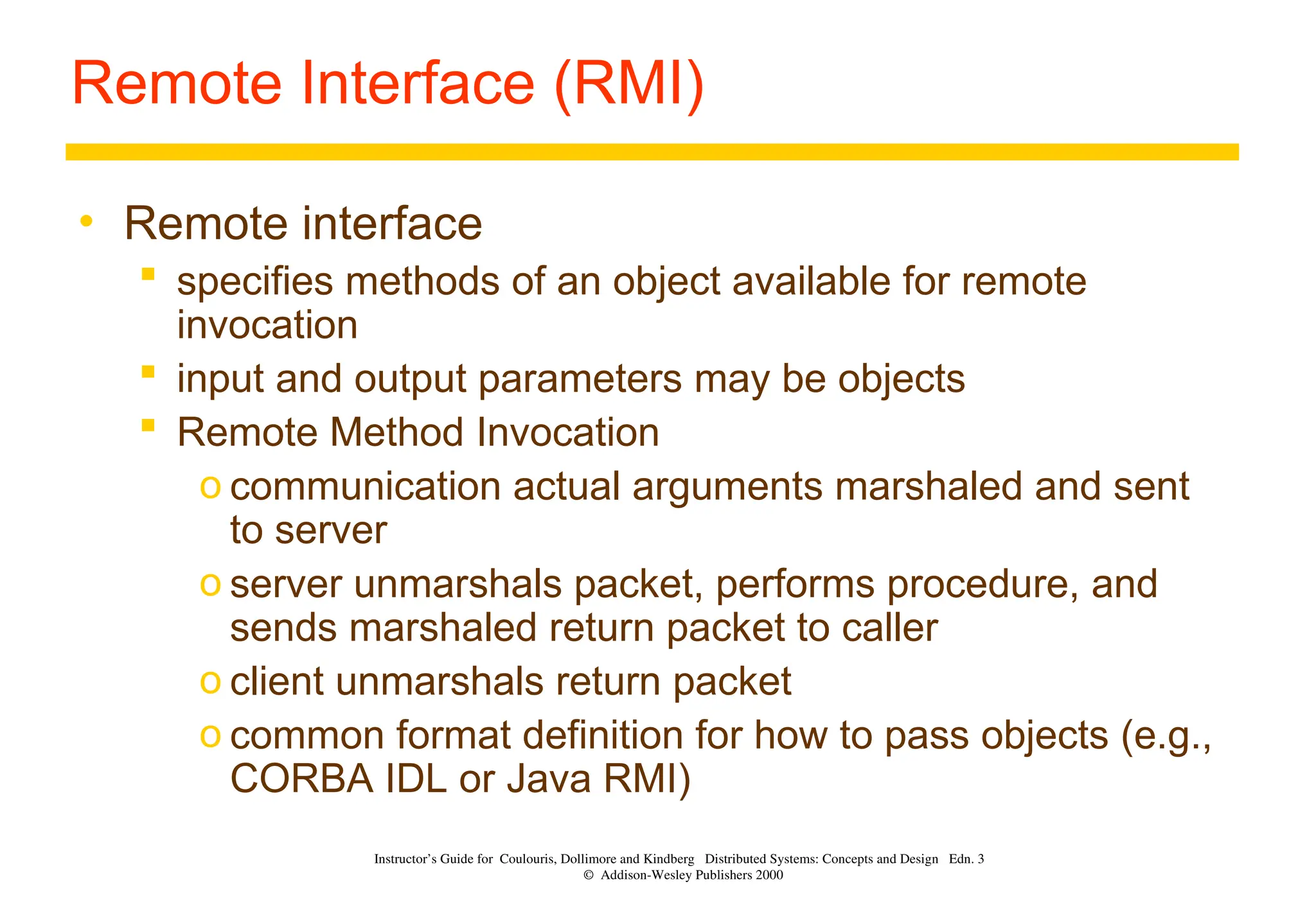 Remote Interface (RMI)

• Remote interface
 ▪ specifies methods of an object available for remote invocation
 ▪ input and output parameters may be objects
 ▪ Remote Method Invocation
  o communication actual arguments marshaled and sent to server
  o server unmarshals packet, performs procedure, and sends marshaled return packet to caller
  o client unmarshals return packet
  o common format definition for how to pass objects (e.g., CORBA IDL or Java RMI)

Instructor's Guide for Coulouris, Dollimore and Kindberg Distributed Systems: Concepts and Design Edn. 3
© Addison-Wesley Publishers 2000